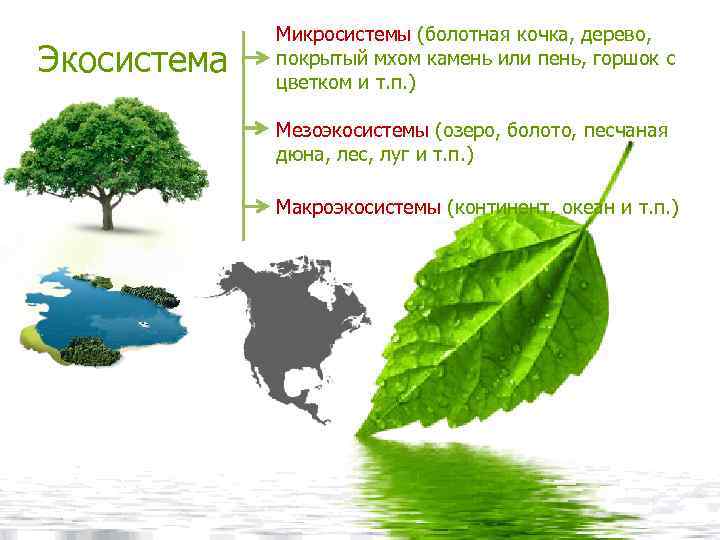 Экосистема

Микросистемы (болотная кочка, дерево, покрытый мхом камень или пень, горшок с цветком и т.п.)

Мезоэкосистемы (озеро, болото, песчаная дюна, лес, луг и т.п.)

Макроэкосистемы (континент, океан и т.п.)